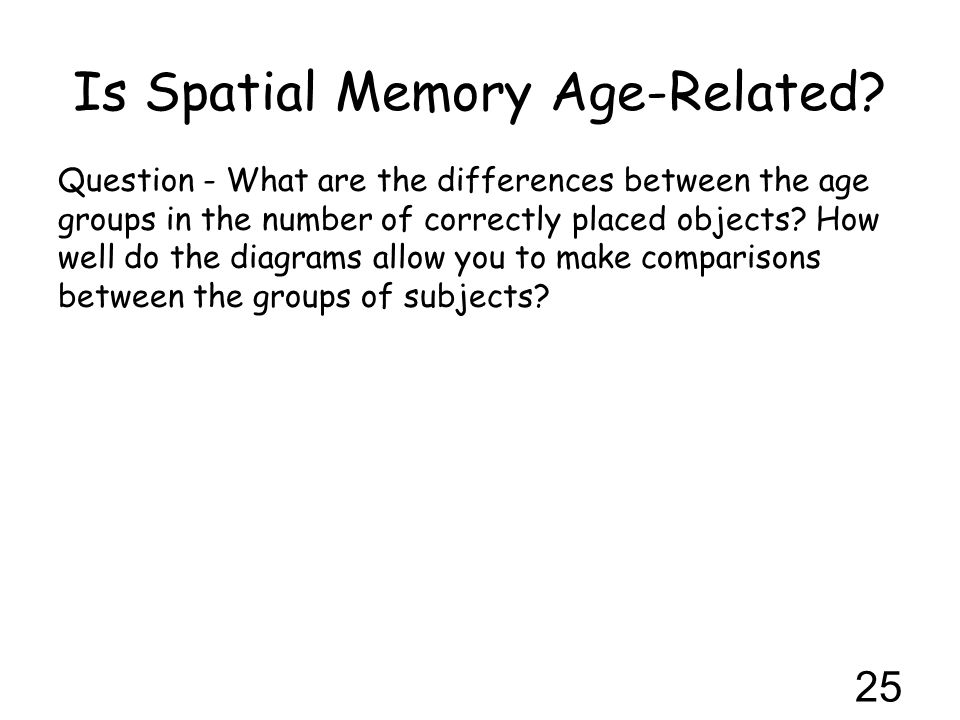 Is Spatial Memory Age-Related?

Question - What are the differences between the age groups in the number of correctly placed objects? How well do the diagrams allow you to make comparisons between the groups of subjects?

25